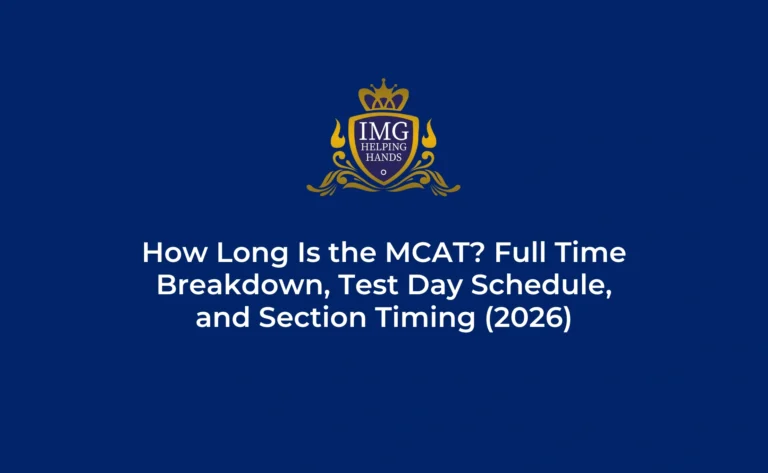 IMG
HELPING
HANDS

How Long Is the MCAT? Full Time Breakdown, Test Day Schedule, and Section Timing (2026)